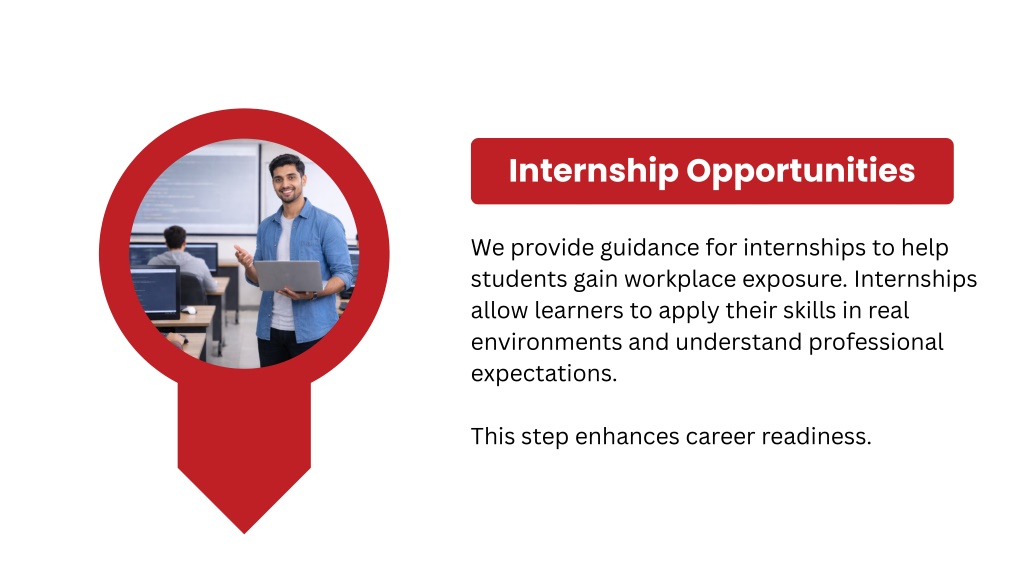 Internship Opportunities

We provide guidance for internships to help students gain workplace exposure. Internships allow learners to apply their skills in real environments and understand professional expectations.

This step enhances career readiness.